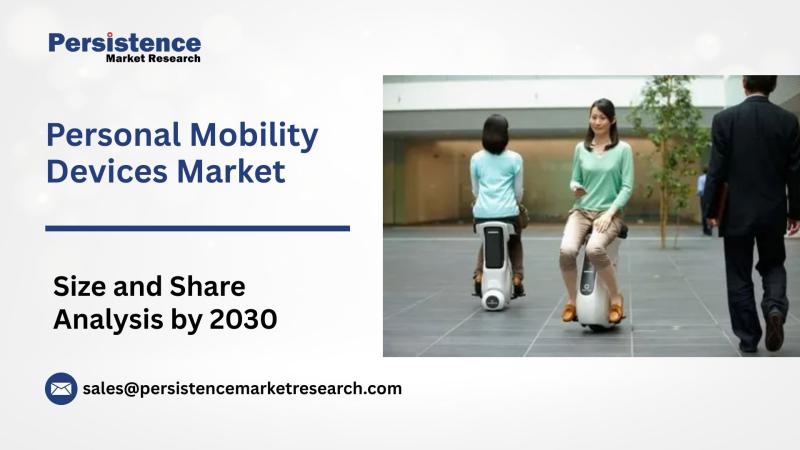 Persistence
Market Research

Personal Mobility Devices Market

Size and Share Analysis by 2030

sales@persistencemarketresearch.com